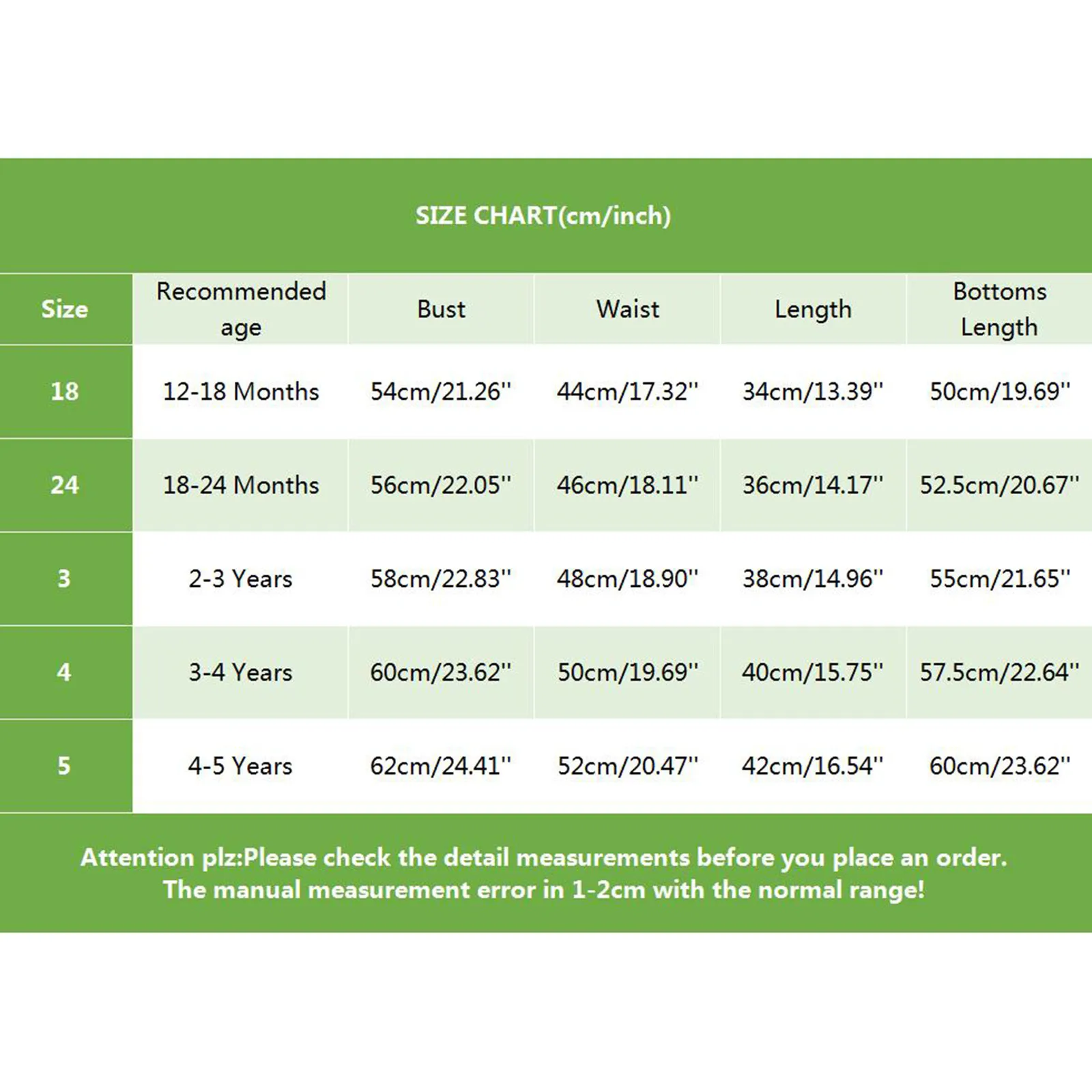 SIZE CHART(cm/inch)

| Size | Recommended age | Bust | Waist | Length | Bottoms Length |
|---|---|---|---|---|---|
| 18 | 12-18 Months | 54cm/21.26'' | 44cm/17.32'' | 34cm/13.39'' | 50cm/19.69'' |
| 24 | 18-24 Months | 56cm/22.05'' | 46cm/18.11'' | 36cm/14.17'' | 52.5cm/20.67'' |
| 3 | 2-3 Years | 58cm/22.83'' | 48cm/18.90'' | 38cm/14.96'' | 55cm/21.65'' |
| 4 | 3-4 Years | 60cm/23.62'' | 50cm/19.69'' | 40cm/15.75'' | 57.5cm/22.64'' |
| 5 | 4-5 Years | 62cm/24.41'' | 52cm/20.47'' | 42cm/16.54'' | 60cm/23.62'' |

Attention plz:Please check the detail measurements before you place an order. The manual measurement error in 1-2cm with the normal range!